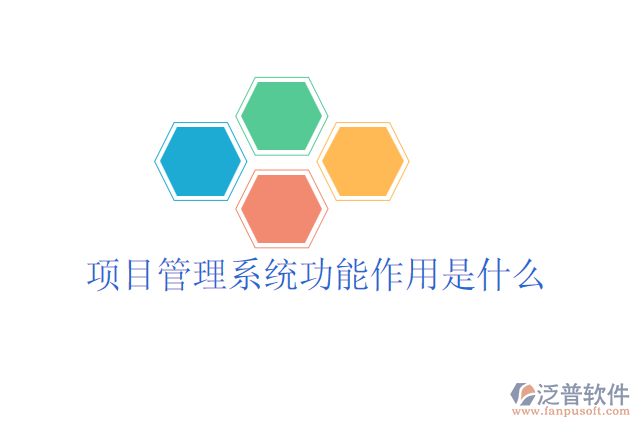 项目管理系统功能作用是什么

泛普软件
www.fanpusoft.com